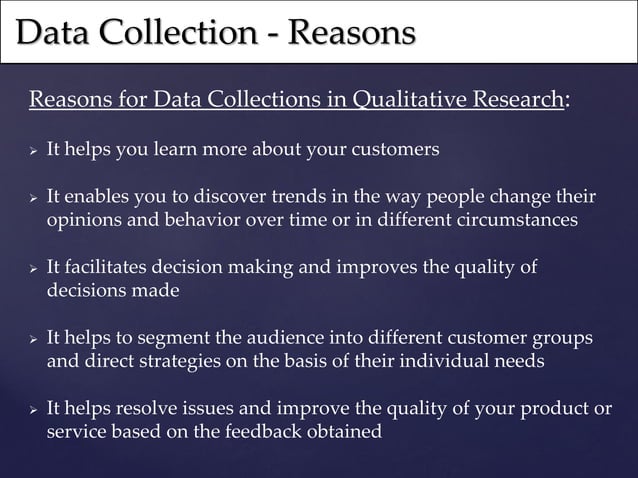 Data Collection - Reasons

Reasons for Data Collections in Qualitative Research:

➢ It helps you learn more about your customers

➢ It enables you to discover trends in the way people change their opinions and behavior over time or in different circumstances

➢ It facilitates decision making and improves the quality of decisions made

➢ It helps to segment the audience into different customer groups and direct strategies on the basis of their individual needs

➢ It helps resolve issues and improve the quality of your product or service based on the feedback obtained